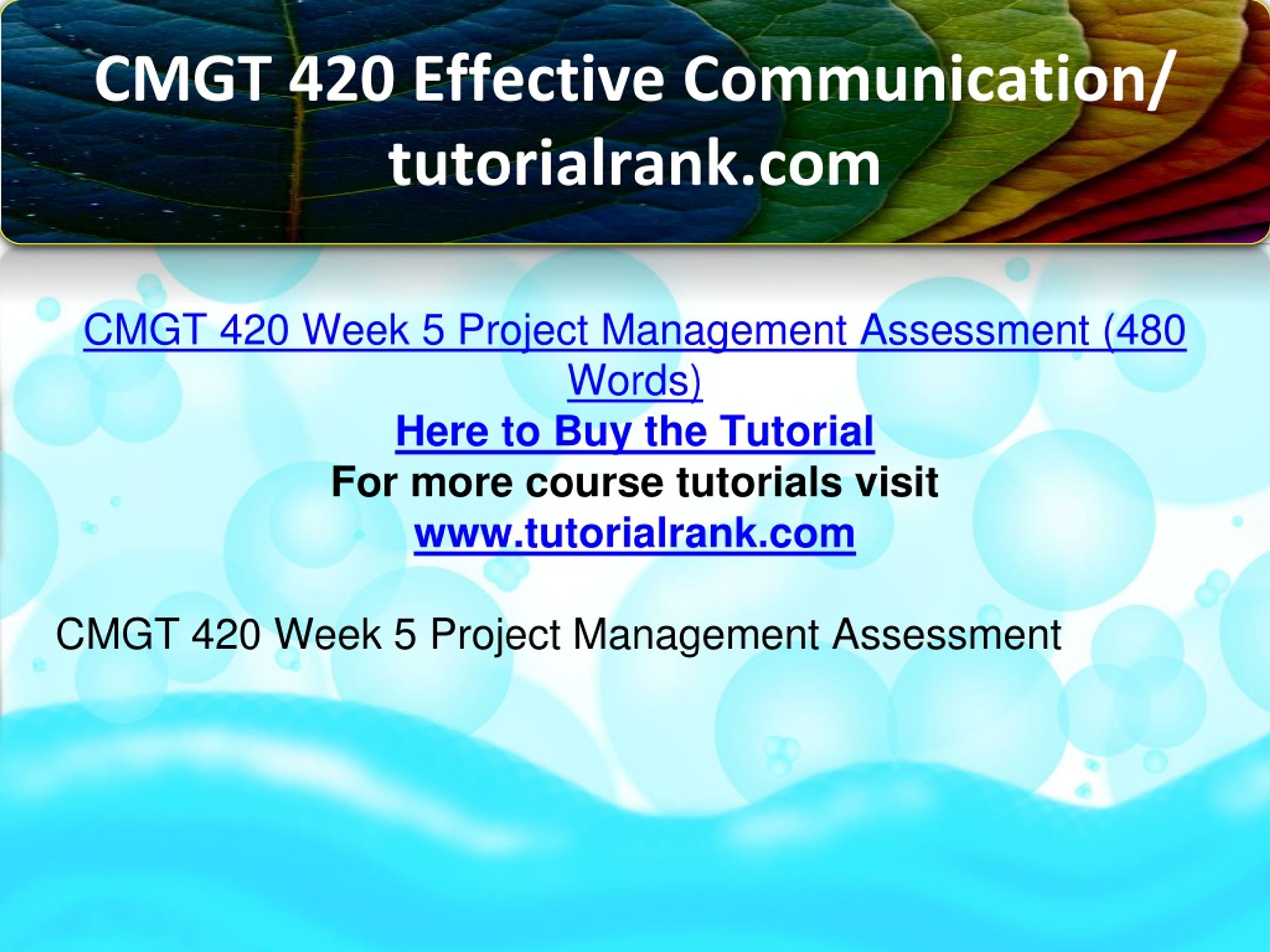 CMGT 420 Effective Communication/ tutorialrank.com

CMGT 420 Week 5 Project Management Assessment (480 Words)
Here to Buy the Tutorial
For more course tutorials visit
www.tutorialrank.com

CMGT 420 Week 5 Project Management Assessment